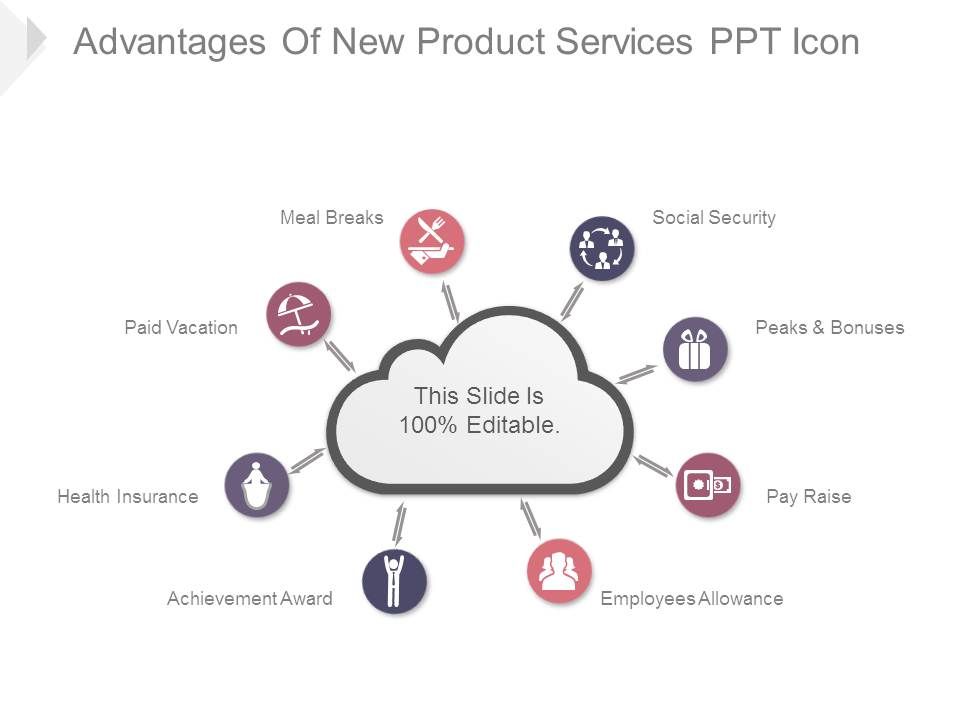 Advantages Of New Product Services PPT Icon

Meal Breaks

Social Security

Paid Vacation

Peaks & Bonuses

This Slide Is 100% Editable.

Health Insurance

Pay Raise

Achievement Award

Employees Allowance